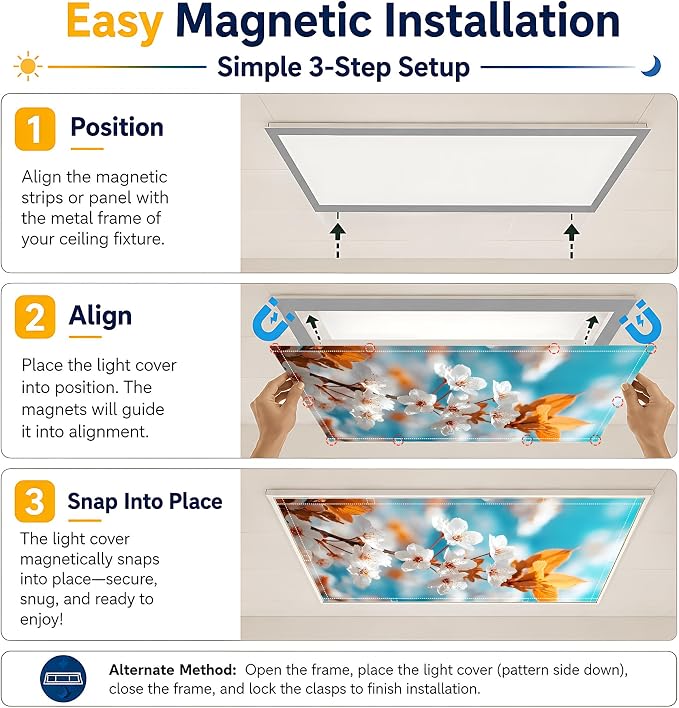 Easy Magnetic Installation

Simple 3-Step Setup

1 Position

Align the magnetic strips or panel with the metal frame of your ceiling fixture.

2 Align

Place the light cover into position. The magnets will guide it into alignment.

3 Snap Into Place

The light cover magnetically snaps into place—secure, snug, and ready to enjoy!

Alternate Method: Open the frame, place the light cover (pattern side down), close the frame, and lock the clasps to finish installation.